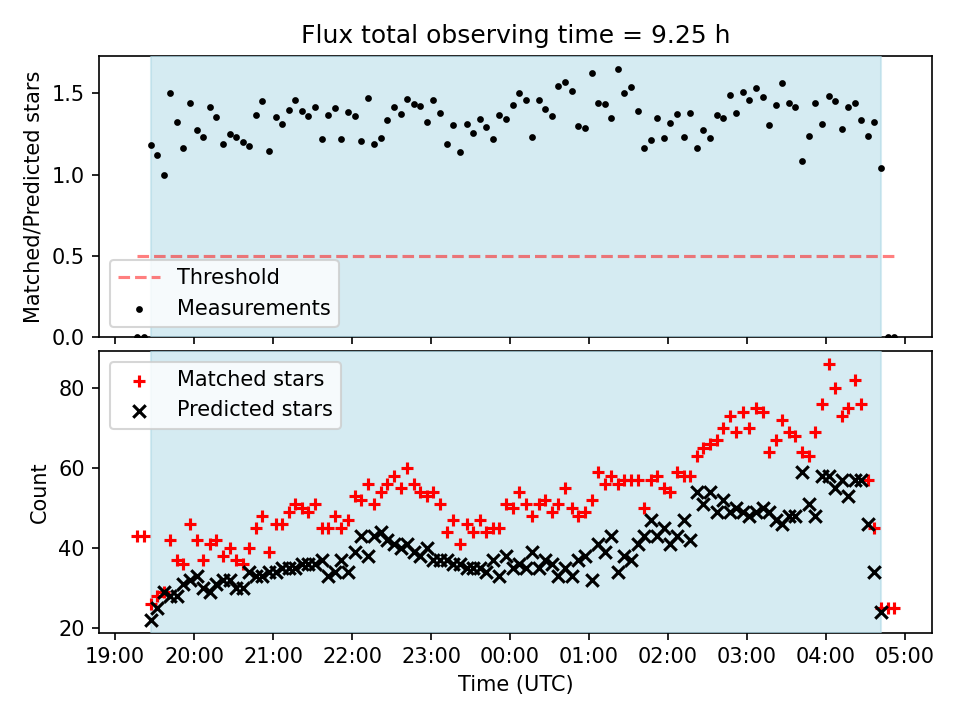 Flux total observing time = 9.25 h

Matched/Predicted stars

1.5
1.0
0.5
0.0

Threshold
Measurements

Matched stars
Predicted stars

Count

80
60
40
20

19:00 20:00 21:00 22:00 23:00 00:00 01:00 02:00 03:00 04:00 05:00

Time (UTC)